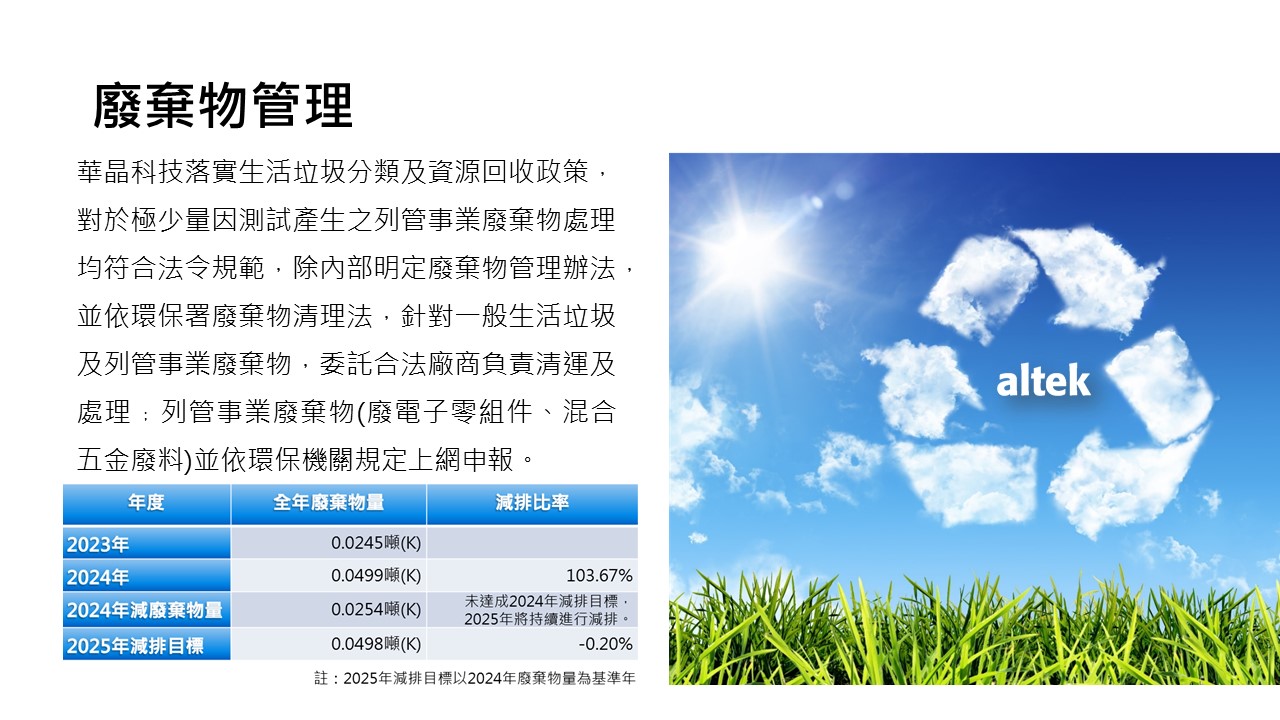 廢棄物管理

華晶科技落實生活垃圾分類及資源回收政策，對於極少量因測試產生之列管事業廢棄物處理均符合法令規範，除內部明定廢棄物管理辦法，並依環保署廢棄物清理法，針對一般生活垃圾及列管事業廢棄物，委託合法廠商負責清運及處理；列管事業廢棄物(廢電子零組件、混合五金廢料)並依環保機關規定上網申報。

| 年度 | 全年廢棄物量 | 減排比率 |
|---|---|---|
| 2023年 | 0.0245噸(K) | |
| 2024年 | 0.0499噸(K) | 103.67% |
| 2024年減廢棄物量 | 0.0254噸(K) | 未達成2024年減排目標，2025年將持續進行減排。 |
| 2025年減排目標 | 0.0498噸(K) | -0.20% |

註：2025年減排目標以2024年廢棄物量為基準年

altek